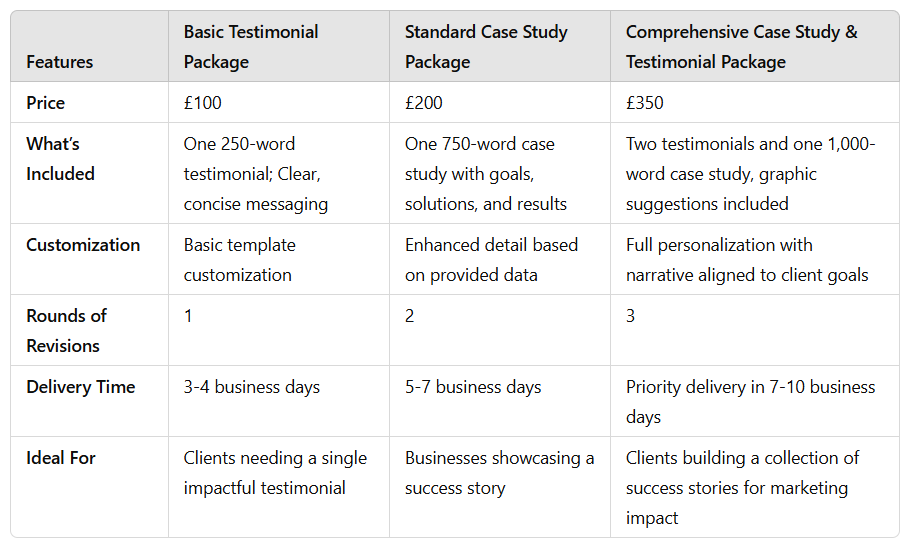 | Features | Basic Testimonial Package | Standard Case Study Package | Comprehensive Case Study & Testimonial Package |
|---|---|---|---|
| Price | £100 | £200 | £350 |
| What's Included | One 250-word testimonial; Clear, concise messaging | One 750-word case study with goals, solutions, and results | Two testimonials and one 1,000-word case study, graphic suggestions included |
| Customization | Basic template customization | Enhanced detail based on provided data | Full personalization with narrative aligned to client goals |
| Rounds of Revisions | 1 | 2 | 3 |
| Delivery Time | 3-4 business days | 5-7 business days | Priority delivery in 7-10 business days |
| Ideal For | Clients needing a single impactful testimonial | Businesses showcasing a success story | Clients building a collection of success stories for marketing impact |